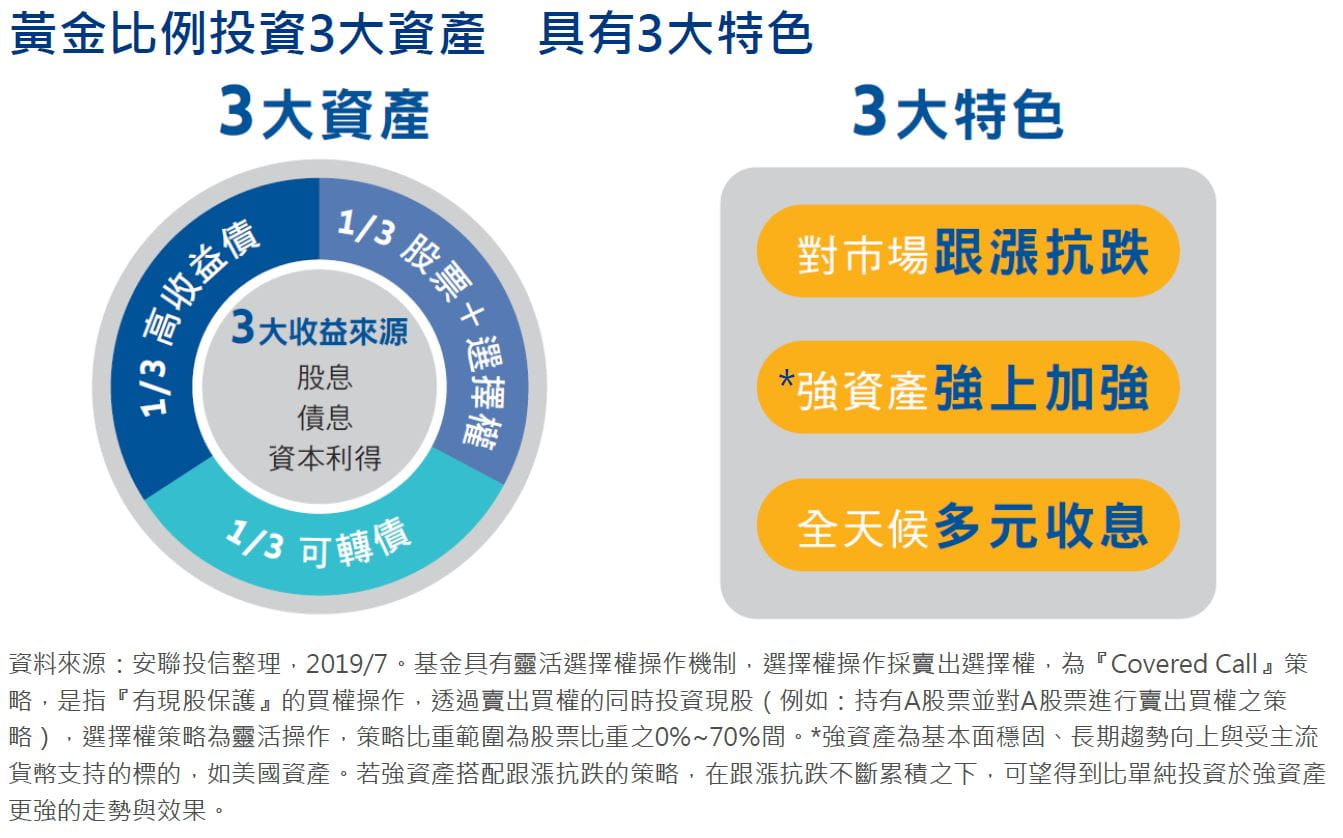 黃金比例投資3大資產　具有3大特色

3大資產

1/3 高收益債

1/3 股票＋選擇權

1/3 可轉債

3大收益來源
股息
債息
資本利得

3大特色

對市場跟漲抗跌

*強資產強上加強

全天候多元收息

資料來源：安聯投信整理，2019/7。基金具有靈活選擇權操作機制，選擇權操作採賣出選擇權，為『Covered Call』策略，是指『有現股保護』的買權操作，透過賣出買權的同時投資現股（例如：持有A股票並對A股票進行賣出買權之策略），選擇權策略為靈活操作，策略比重範圍為股票比重之0%~70%間。*強資產為基本面穩固、長期趨勢向上與受主流貨幣支持的標的，如美國資產。若強資產搭配跟漲抗跌的策略，在跟漲抗跌不斷累積之下，可望得到比單純投資於強資產更強的走勢與效果。